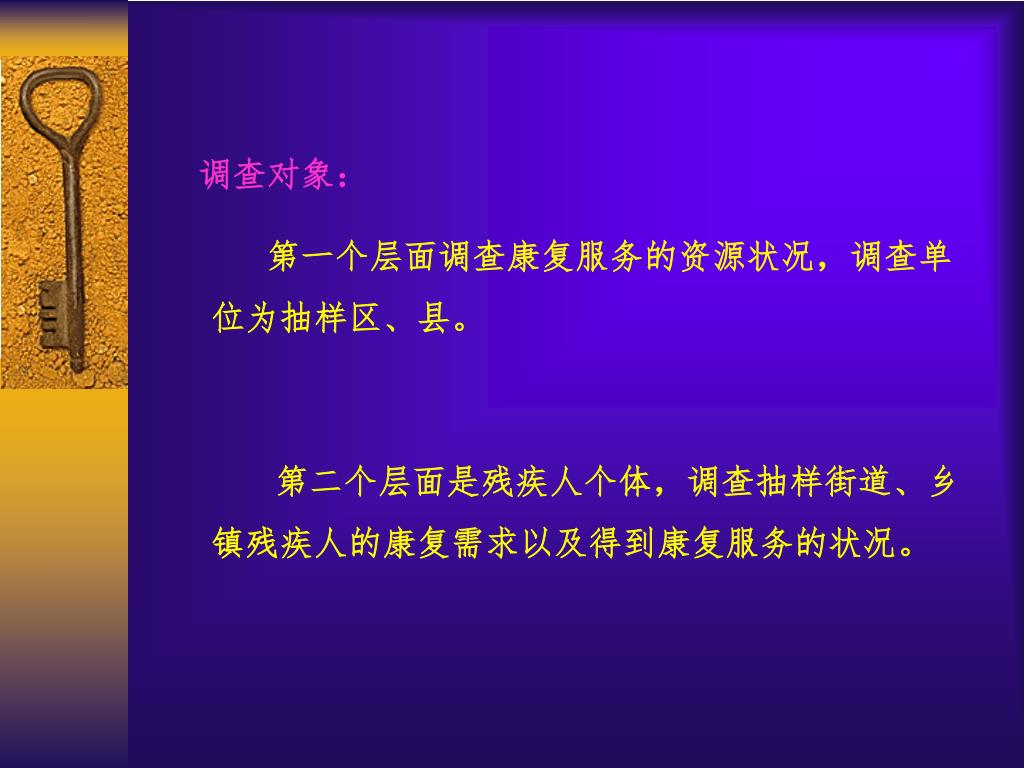 调查对象：

第一个层面调查康复服务的资源状况，调查单位为抽样区、县。

第二个层面是残疾人个体，调查抽样街道、乡镇残疾人的康复需求以及得到康复服务的状况。